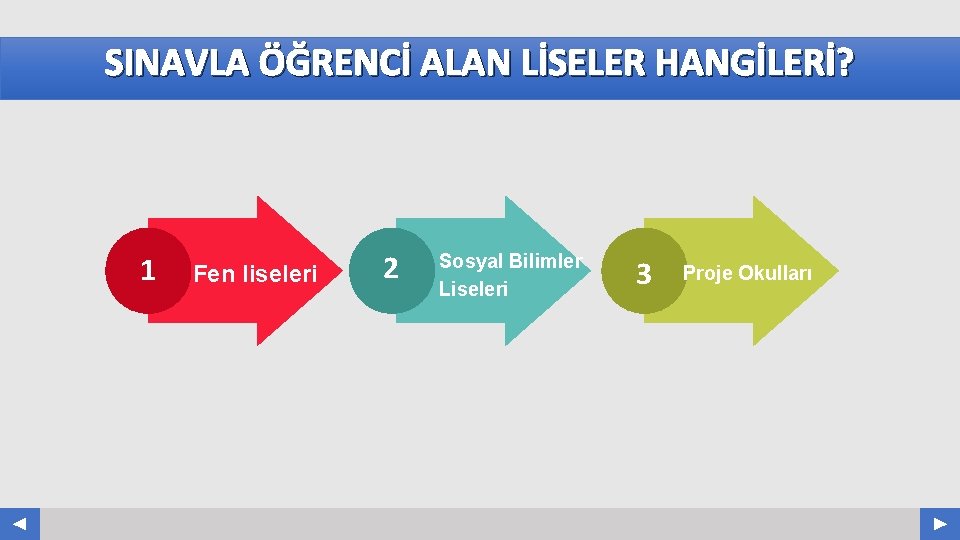 SINAVLA ÖĞRENCİ ALAN LİSELER HANGİLERİ?

1 Fen liseleri

2 Sosyal Bilimler Liseleri

3 Proje Okulları